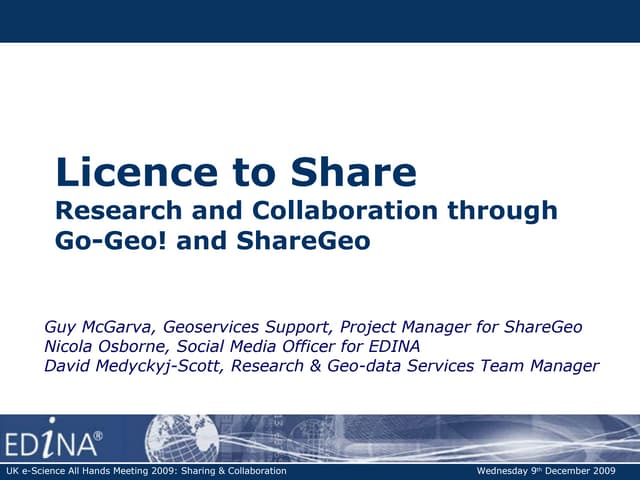 Licence to Share
Research and Collaboration through Go-Geo! and ShareGeo

Guy McGarva, Geoservices Support, Project Manager for ShareGeo
Nicola Osborne, Social Media Officer for EDINA
David Medyckyj-Scott, Research & Geo-data Services Team Manager

EDINA®

UK e-Science All Hands Meeting 2009: Sharing & Collaboration

Wednesday 9th December 2009